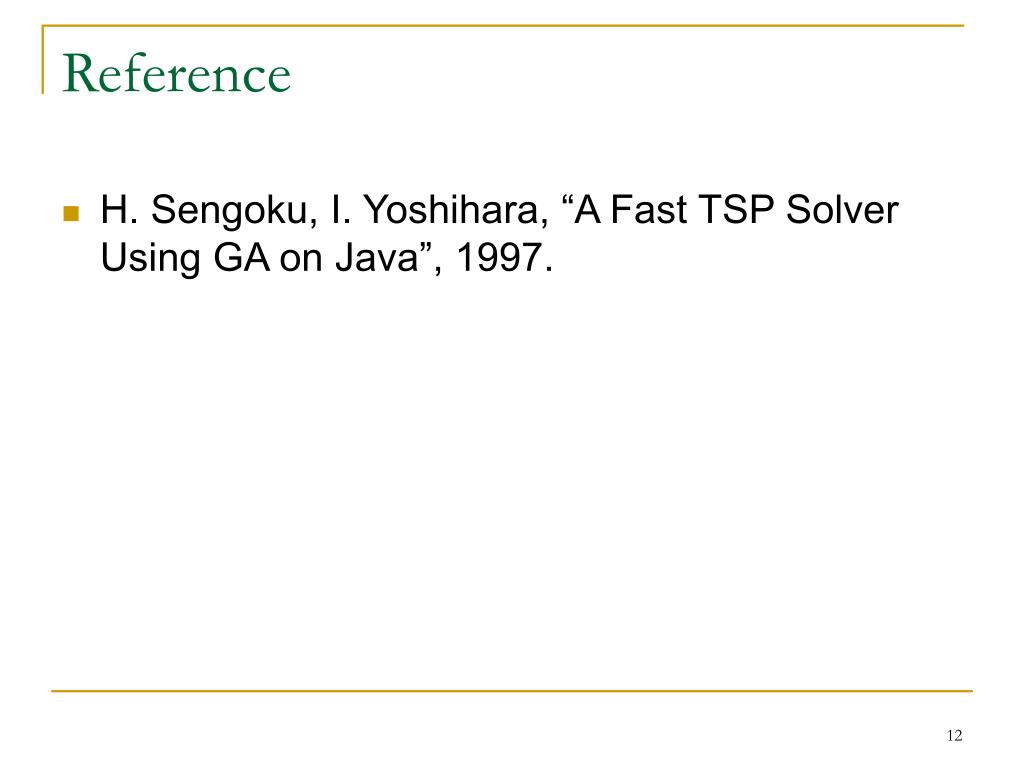 Reference

H. Sengoku, I. Yoshihara, “A Fast TSP Solver Using GA on Java”, 1997.

12